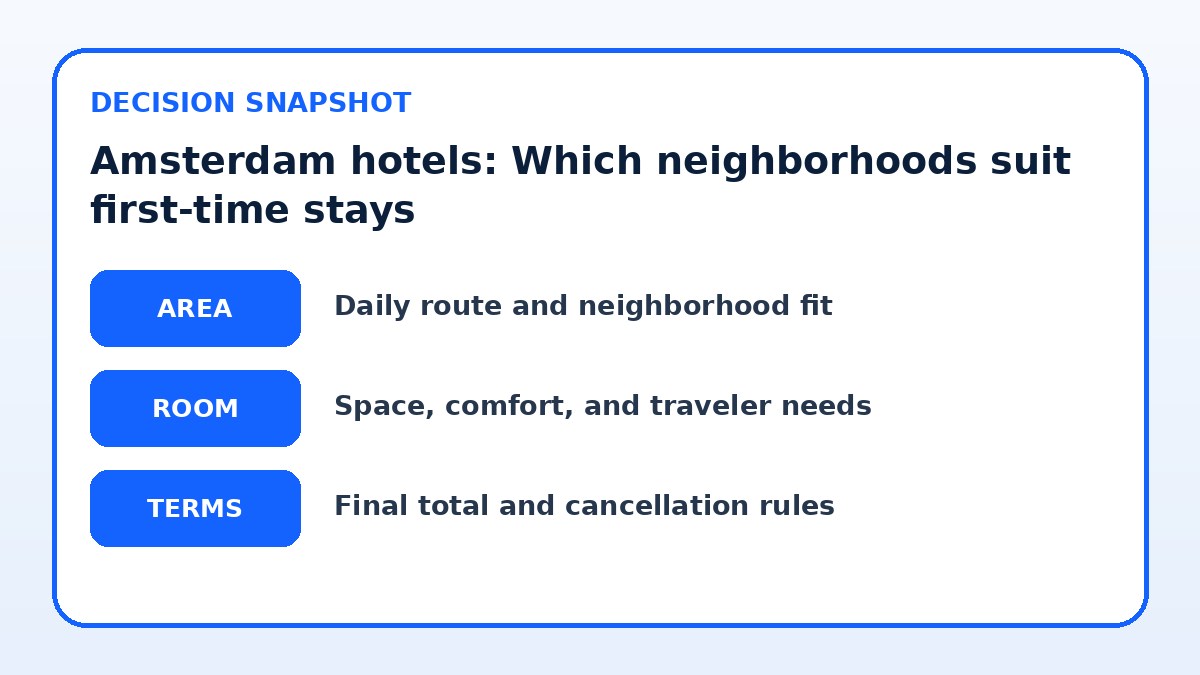 DECISION SNAPSHOT

Amsterdam hotels: Which neighborhoods suit first-time stays

AREA

Daily route and neighborhood fit

ROOM

Space, comfort, and traveler needs

TERMS

Final total and cancellation rules